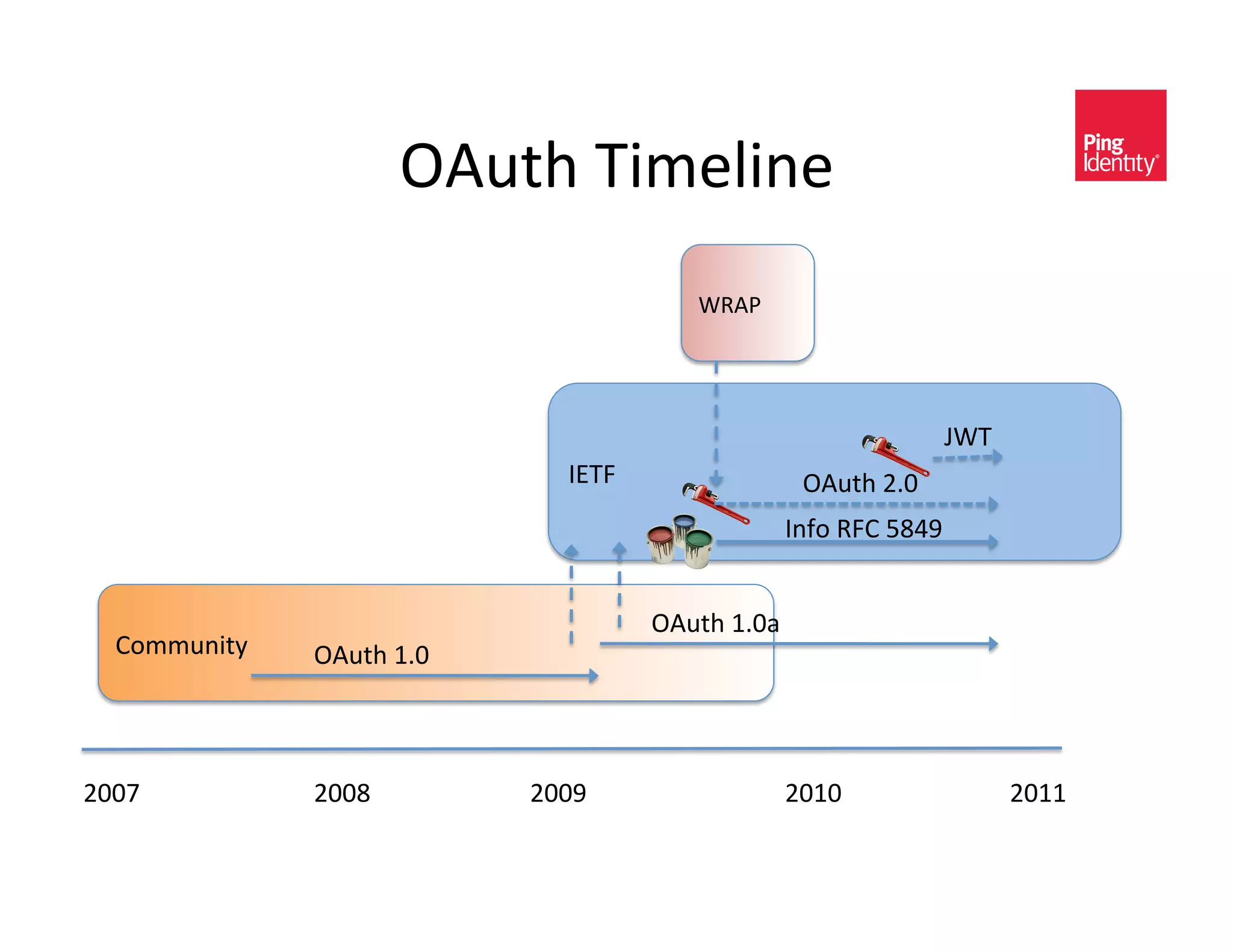 OAuth Timeline

Ping Identity®

WRAP

IETF

JWT

OAuth 2.0

Info RFC 5849

Community

OAuth 1.0

OAuth 1.0a

2007

2008

2009

2010

2011